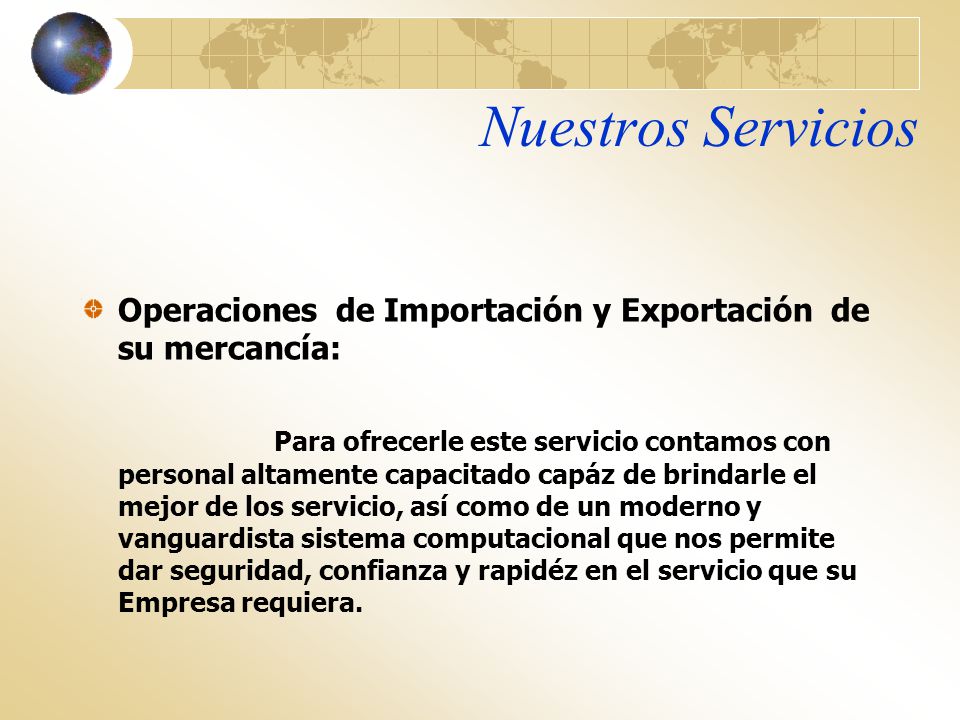 Nuestros Servicios

Operaciones de Importación y Exportación de su mercancía:

Para ofrecerle este servicio contamos con personal altamente capacitado capáz de brindarle el mejor de los servicio, así como de un moderno y vanguardista sistema computacional que nos permite dar seguridad, confianza y rapidéz en el servicio que su Empresa requiera.